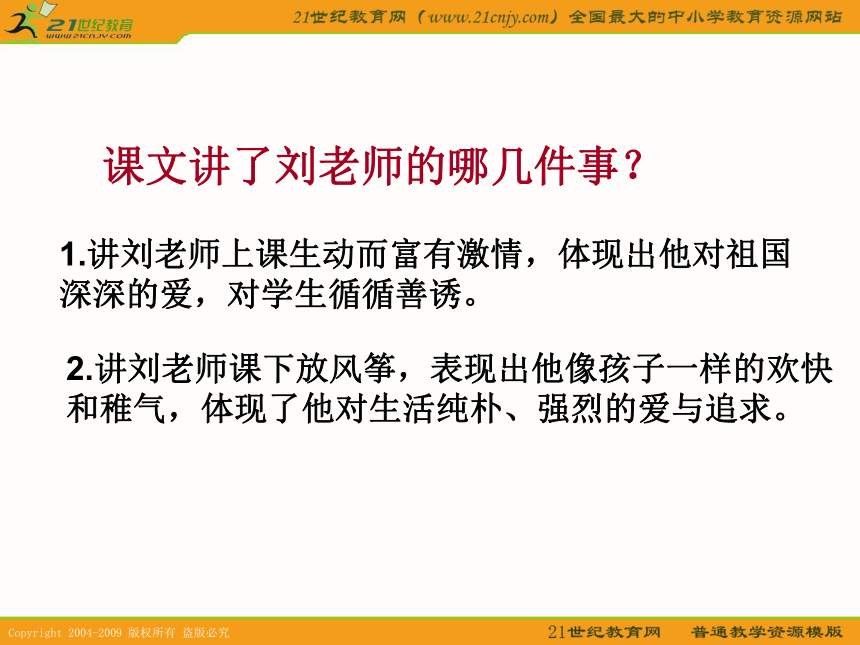 21世纪教育
www.21cnjy.com

21世纪教育网（www.21cnjy.com）全国最大的中小学教育资源网站

课文讲了刘老师的哪几件事？

1.讲刘老师上课生动而富有激情，体现出他对祖国深深的爱，对学生循循善诱。

2.讲刘老师课下放风筝，表现出他像孩子一样的欢快和稚气，体现了他对生活纯朴、强烈的爱与追求。

Copyright 2004-2009 版权所有 盗版必究

21世纪教育网 普通教学资源模版